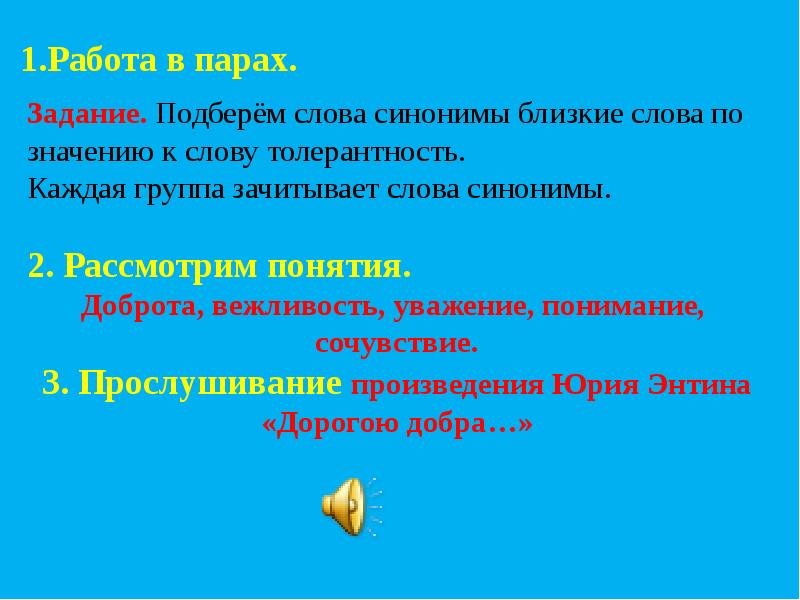 1.Работа в парах.

Задание. Подберём слова синонимы близкие слова по значению к слову толерантность.
Каждая группа зачитывает слова синонимы.

2. Рассмотрим понятия.
Доброта, вежливость, уважение, понимание, сочувствие.

3. Прослушивание произведения Юрия Энтина «Дорогою добра…»